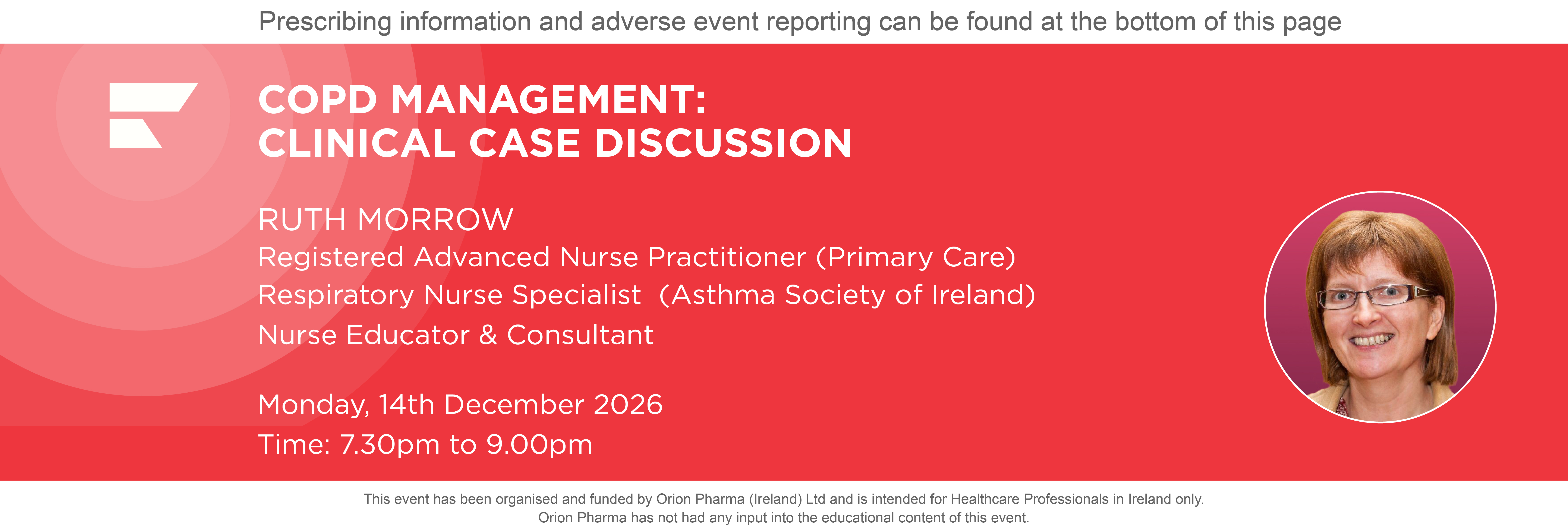 Prescribing information and adverse event reporting can be found at the bottom of this page

COPD MANAGEMENT:
CLINICAL CASE DISCUSSION

RUTH MORROW
Registered Advanced Nurse Practitioner (Primary Care)
Respiratory Nurse Specialist (Asthma Society of Ireland)
Nurse Educator & Consultant

Monday, 14th December 2026
Time: 7.30pm to 9.00pm

This event has been organised and funded by Orion Pharma (Ireland) Ltd and is intended for Healthcare Professionals in Ireland only.
Orion Pharma has not had any input into the educational content of this event.